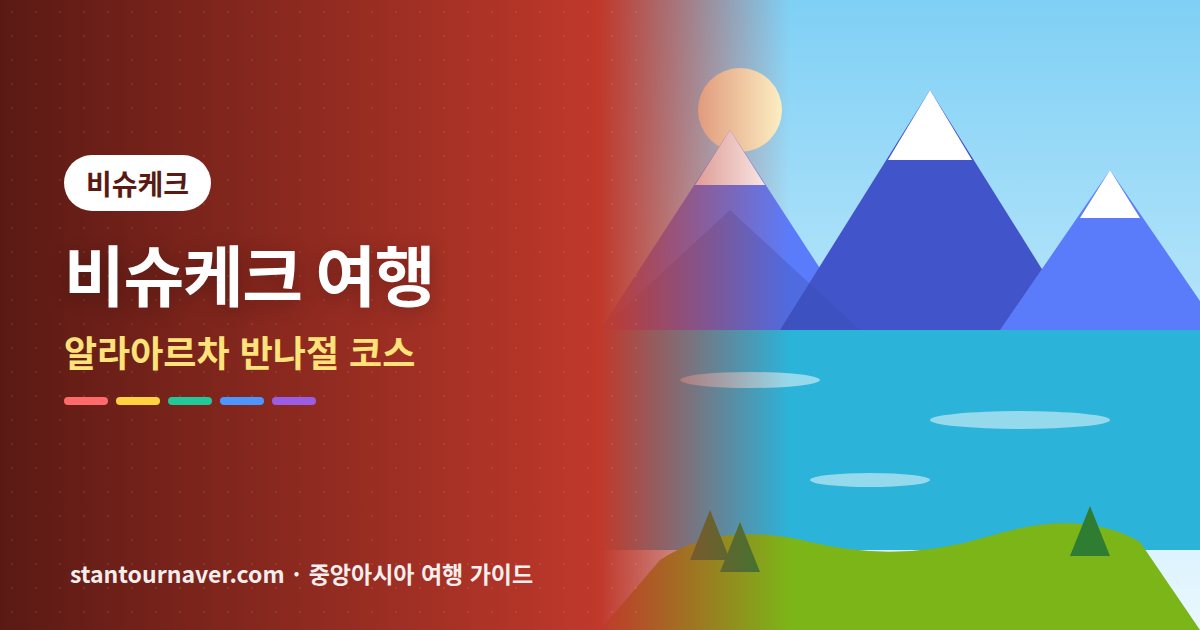 비슈케크

비슈케크 여행

알라아르차 반나절 코스

stantournaver.com · 중앙아시아 여행 가이드